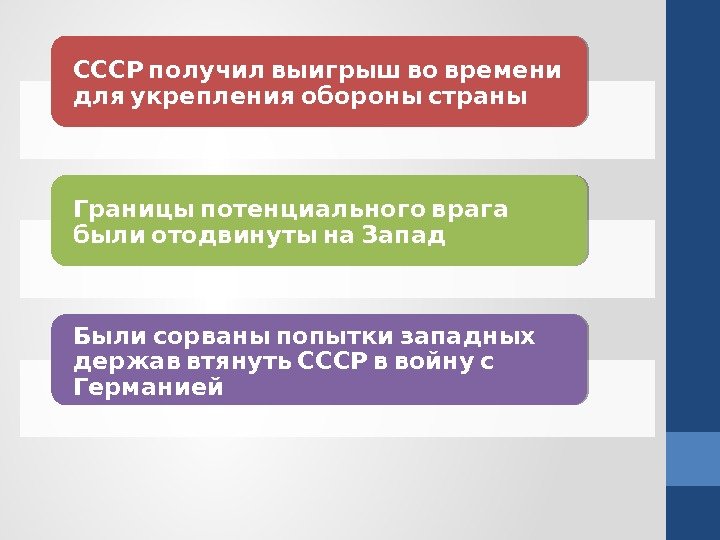 СССР получил выигрыш во времени для укрепления обороны страны

Границы потенциального врага были отодвинуты на Запад

Были сорваны попытки западных держав втянуть СССР в войну с Германией